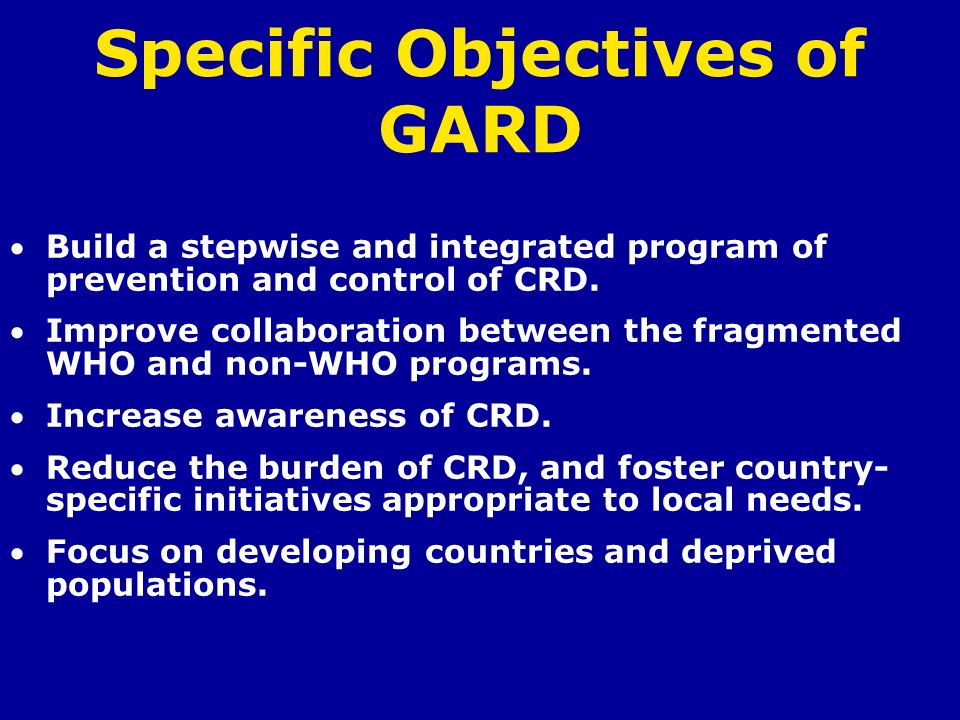 Specific Objectives of GARD

• Build a stepwise and integrated program of prevention and control of CRD.
• Improve collaboration between the fragmented WHO and non-WHO programs.
• Increase awareness of CRD.
• Reduce the burden of CRD, and foster country-specific initiatives appropriate to local needs.
• Focus on developing countries and deprived populations.